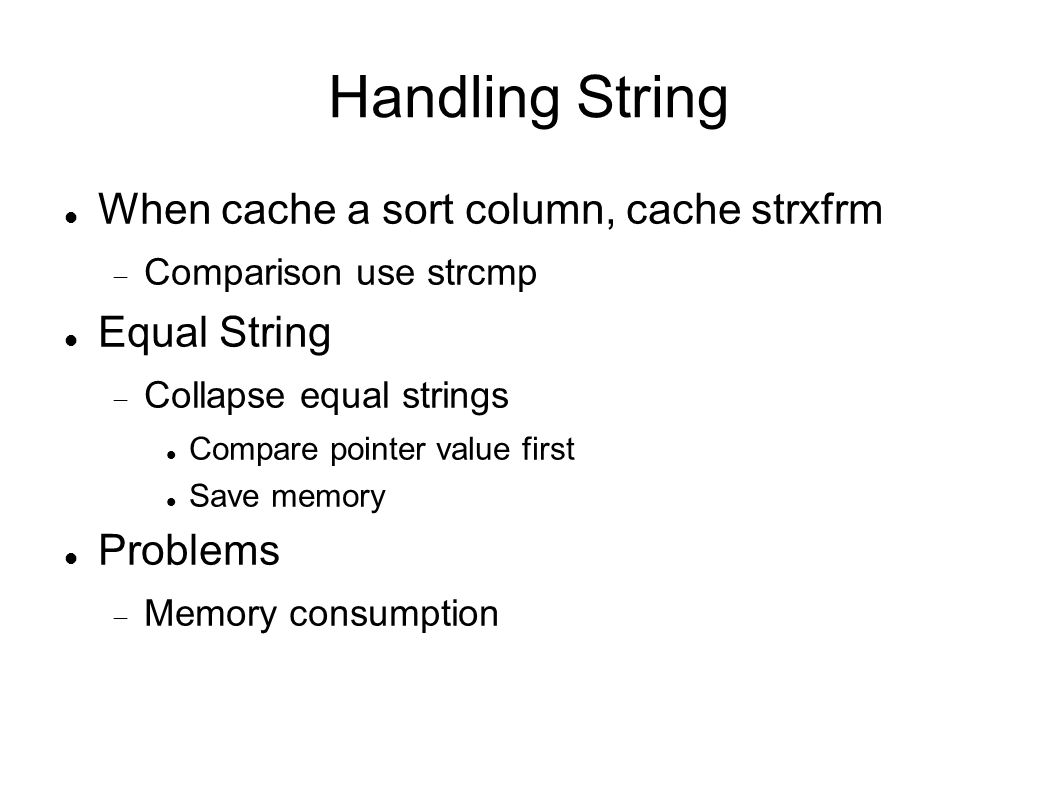 Handling String

When cache a sort column, cache strxfrm

Comparison use strcmp

Equal String

Collapse equal strings

Compare pointer value first

Save memory

Problems

Memory consumption